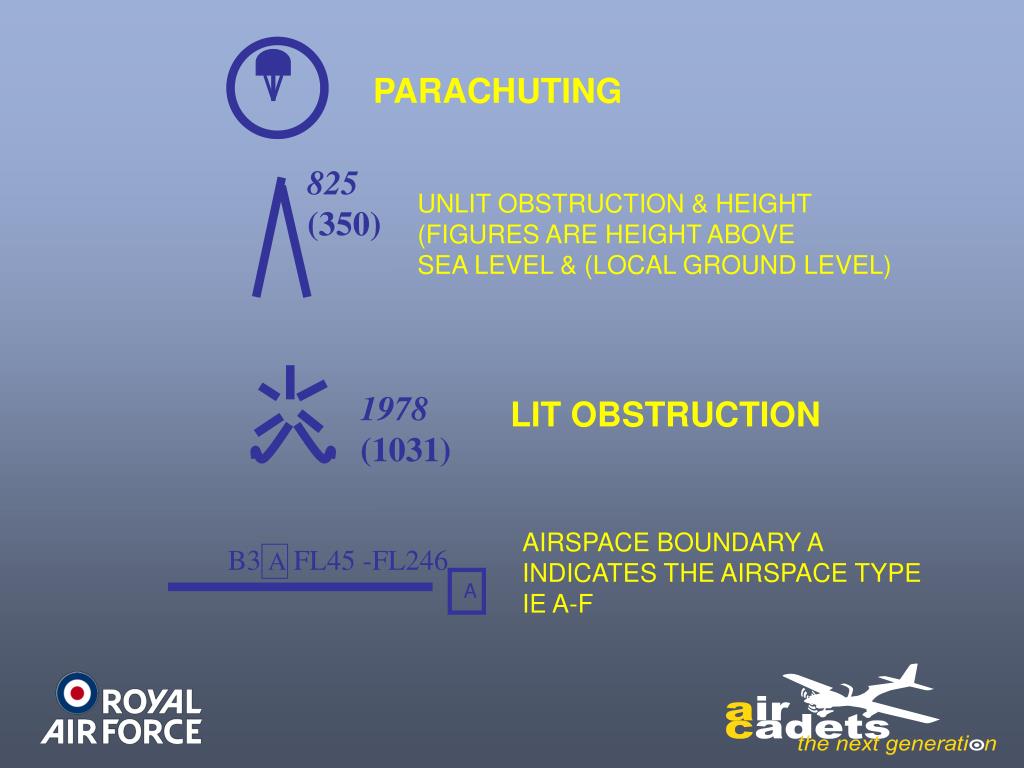 PARACHUTING

825
(350)

UNLIT OBSTRUCTION & HEIGHT (FIGURES ARE HEIGHT ABOVE SEA LEVEL & (LOCAL GROUND LEVEL)

1978
(1031)

LIT OBSTRUCTION

B3 A FL45 -FL246

A

AIRSPACE BOUNDARY A INDICATES THE AIRSPACE TYPE IE A-F

ROYAL AIR FORCE

air cadets
the next generation